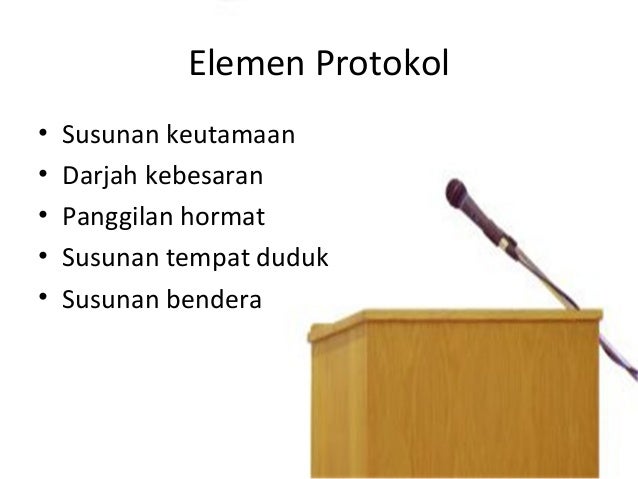 Elemen Protokol

• Susunan keutamaan
• Darjah kebesaran
• Panggilan hormat
• Susunan tempat duduk
• Susunan bendera